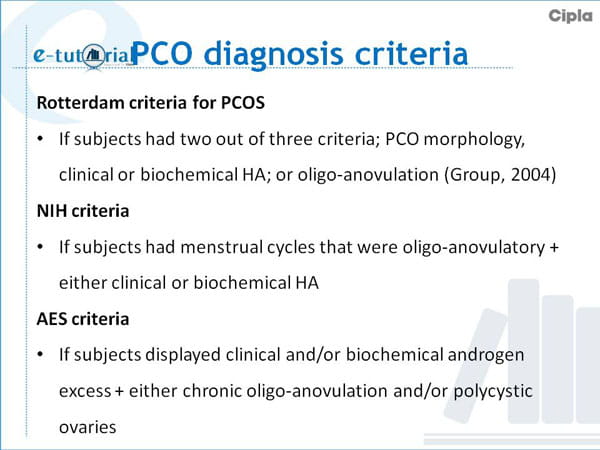 Cipla

e-tutorial PCO diagnosis criteria

Rotterdam criteria for PCOS

• If subjects had two out of three criteria; PCO morphology, clinical or biochemical HA; or oligo-anovulation (Group, 2004)

NIH criteria

• If subjects had menstrual cycles that were oligo-anovulatory + either clinical or biochemical HA

AES criteria

• If subjects displayed clinical and/or biochemical androgen excess + either chronic oligo-anovulation and/or polycystic ovaries